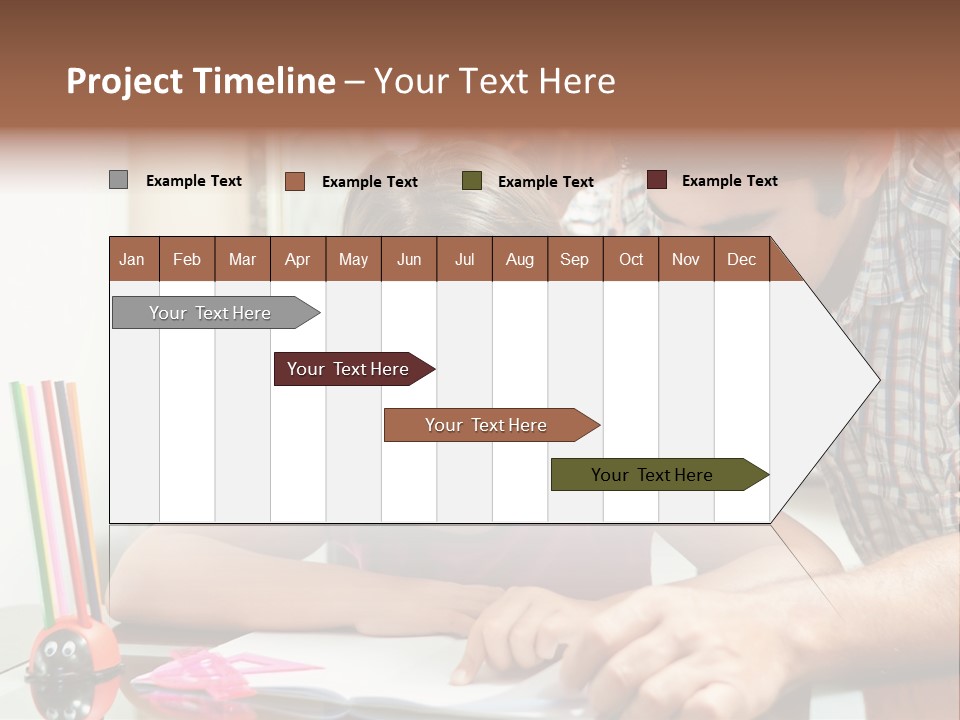 Project Timeline – Your Text Here

Example Text
Example Text
Example Text
Example Text

| Jan | Feb | Mar | Apr | May | Jun | Jul | Aug | Sep | Oct | Nov | Dec |
|---|---|---|---|---|---|---|---|---|---|---|---|

Your Text Here
Your Text Here
Your Text Here
Your Text Here